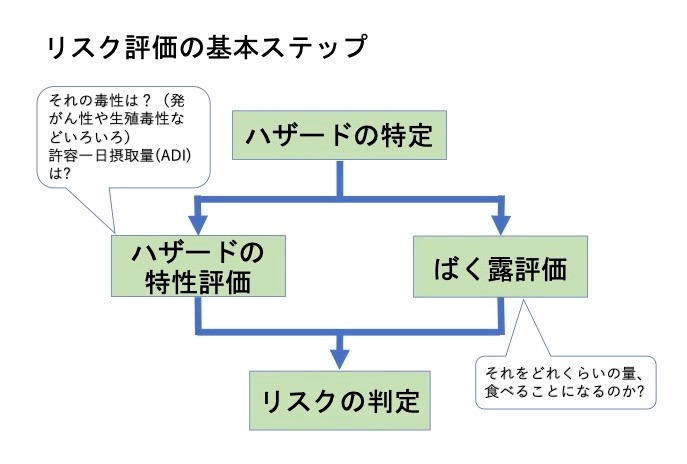 リスク評価の基本ステップ

それの毒性は？（発がん性や生殖毒性などいろいろ）
許容一日摂取量(ADI)は?

ハザードの特定

ハザードの特性評価

ばく露評価

それをどれくらいの量、食べることになるのか?

リスクの判定